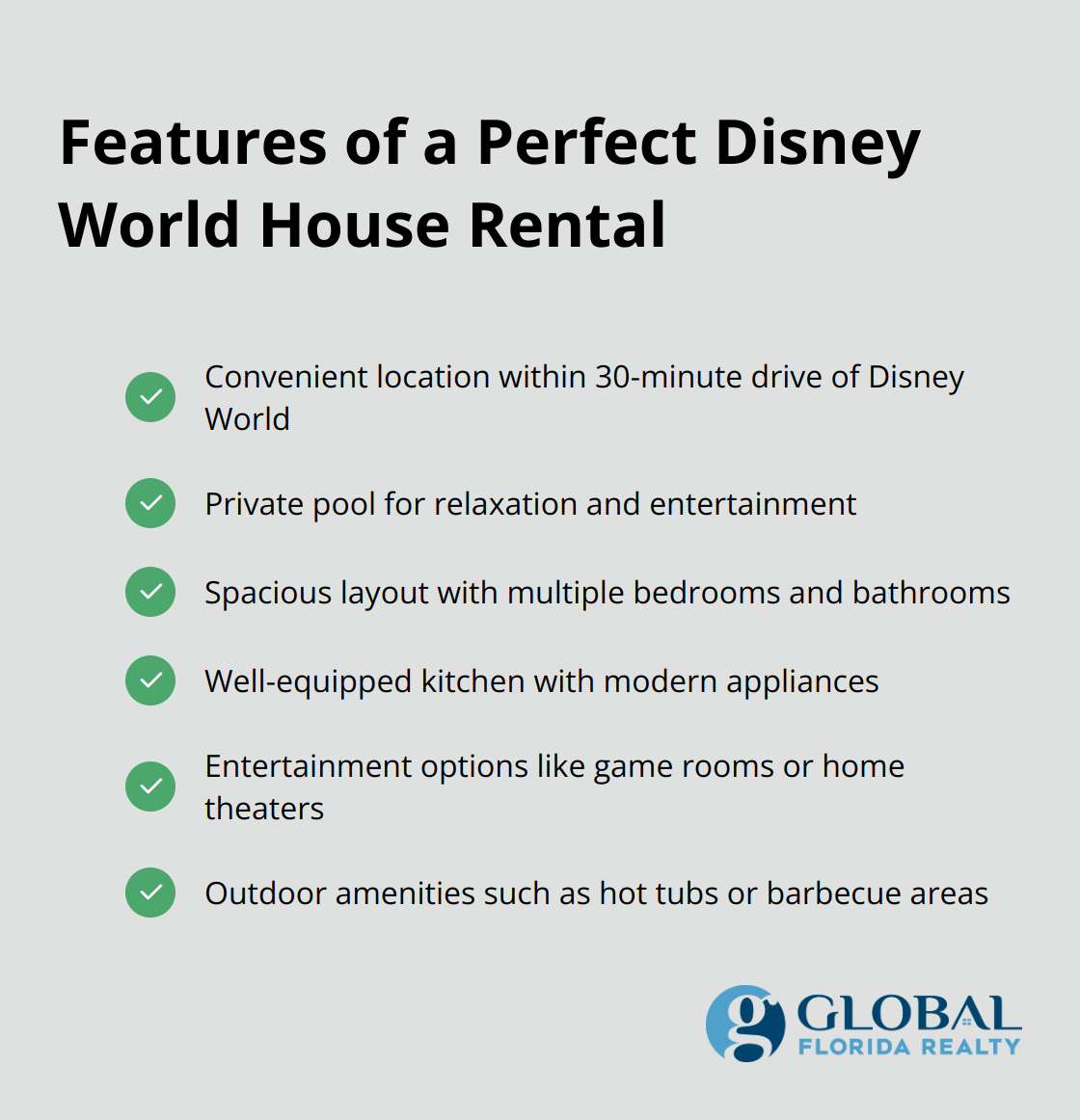 Features of a Perfect Disney World House Rental

Convenient location within 30-minute drive of Disney World

Private pool for relaxation and entertainment

Spacious layout with multiple bedrooms and bathrooms

Well-equipped kitchen with modern appliances

Entertainment options like game rooms or home theaters

Outdoor amenities such as hot tubs or barbecue areas

g GLOBAL FLORIDA REALTY